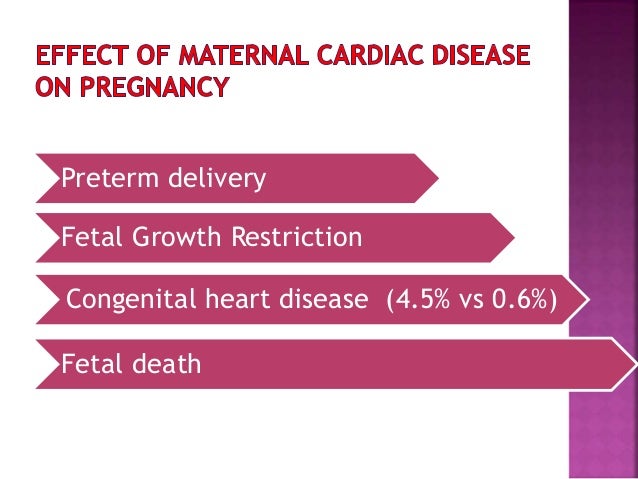 EFFECT OF MATERNAL CARDIAC DISEASE ON PREGNANCY

Preterm delivery

Fetal Growth Restriction

Congenital heart disease (4.5% vs 0.6%)

Fetal death